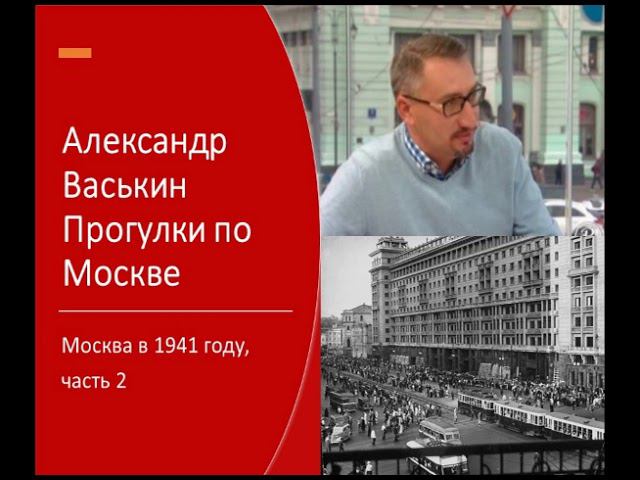 Александр Васькин Прогулки по Москве

Москва в 1941 году, часть 2